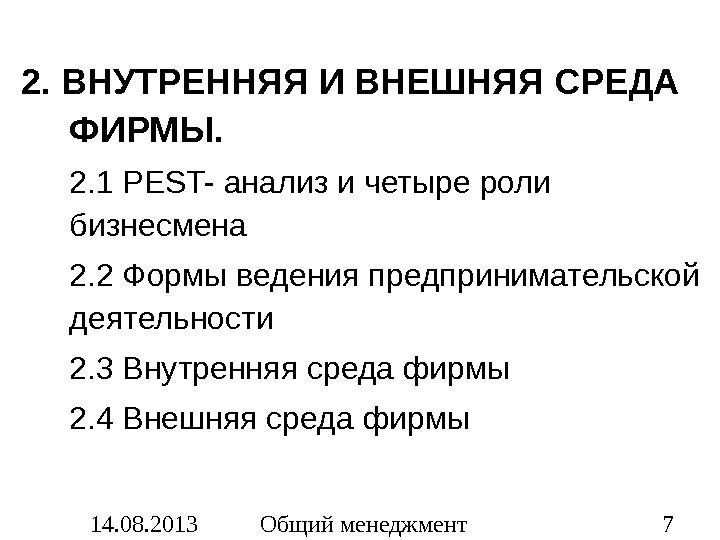 2. ВНУТРЕННЯЯ И ВНЕШНЯЯ СРЕДА ФИРМЫ.

2.1 PEST- анализ и четыре роли бизнесмена

2.2 Формы ведения предпринимательской деятельности

2.3 Внутренняя среда фирмы

2.4 Внешняя среда фирмы

14.08.2013 Общий менеджмент 7